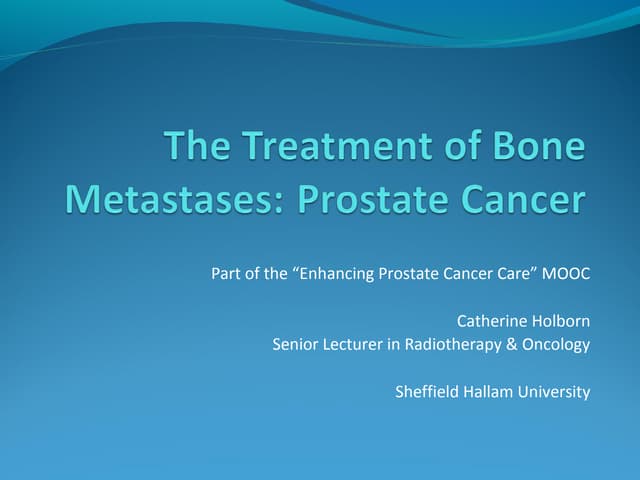 The Treatment of Bone Metastases: Prostate Cancer

Part of the “Enhancing Prostate Cancer Care” MOOC

Catherine Holborn
Senior Lecturer in Radiotherapy & Oncology

Sheffield Hallam University